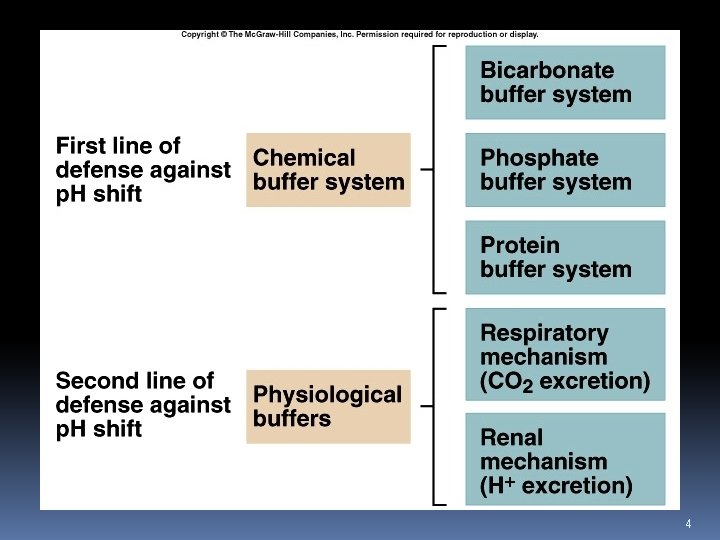 Copyright © The McGraw-Hill Companies, Inc. Permission required for reproduction or display.

First line of defense against pH shift

Chemical buffer system

Bicarbonate buffer system

Phosphate buffer system

Protein buffer system

Second line of defense against pH shift

Physiological buffers

Respiratory mechanism ($CO_2$ excretion)

Renal mechanism ($H^+$ excretion)

4